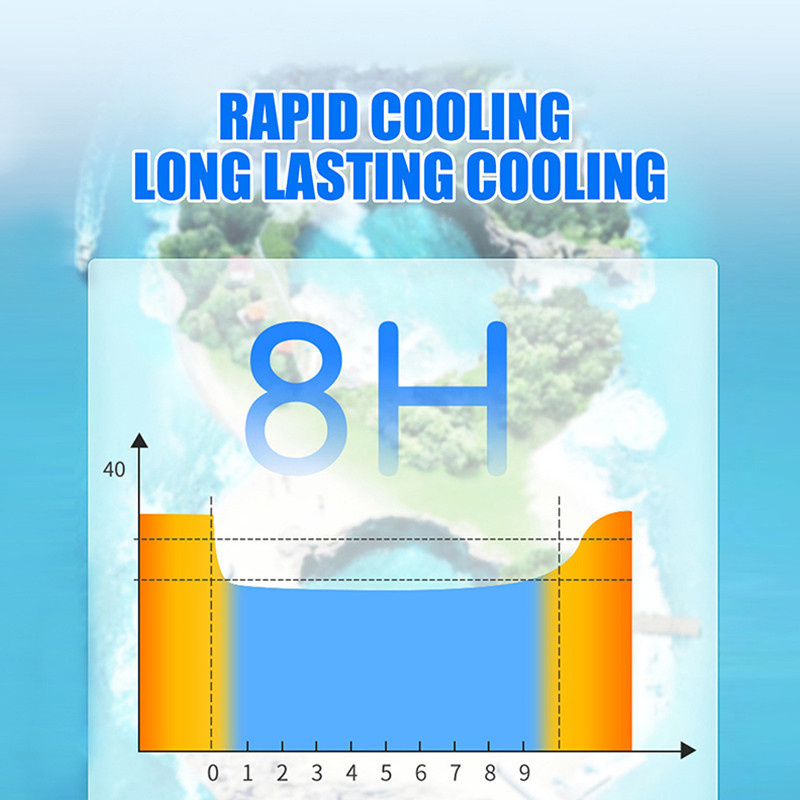 RAPID COOLING
LONG LASTING COOLING

8H

40

0 1 2 3 4 5 6 7 8 9